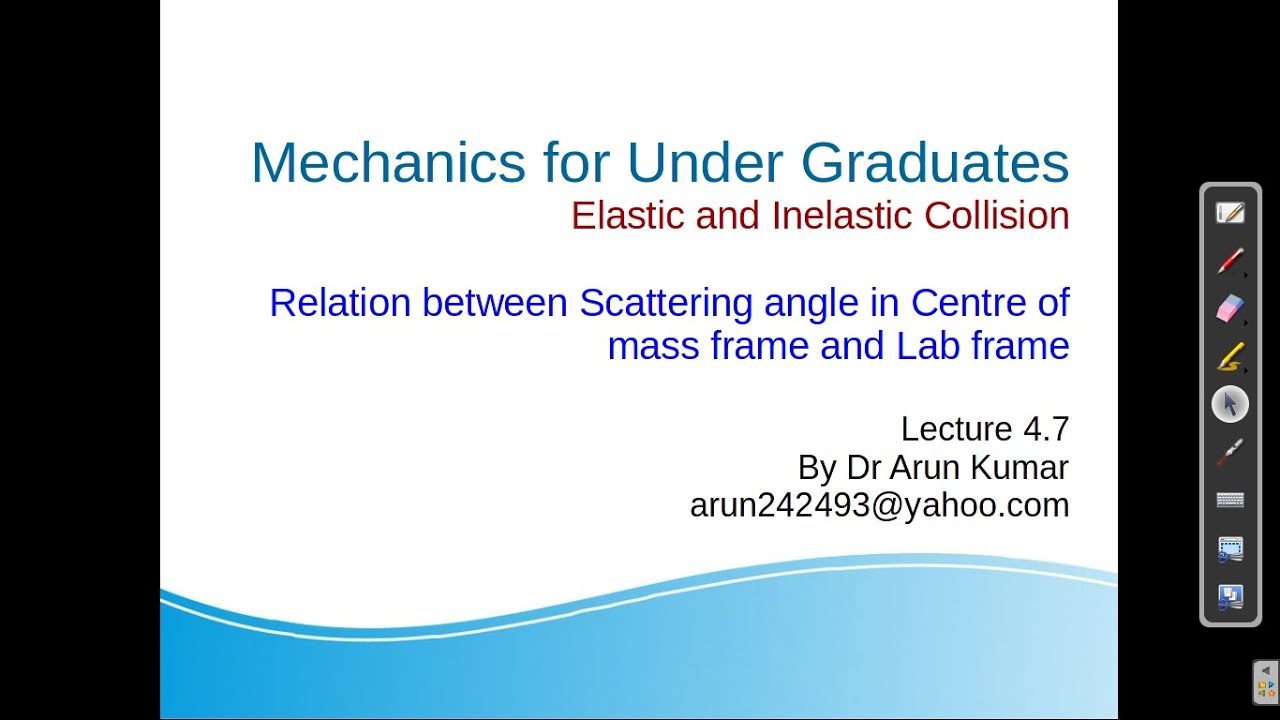 Mechanics for Under Graduates
Elastic and Inelastic Collision

Relation between Scattering angle in Centre of mass frame and Lab frame

Lecture 4.7
By Dr Arun Kumar
arun242493@yahoo.com